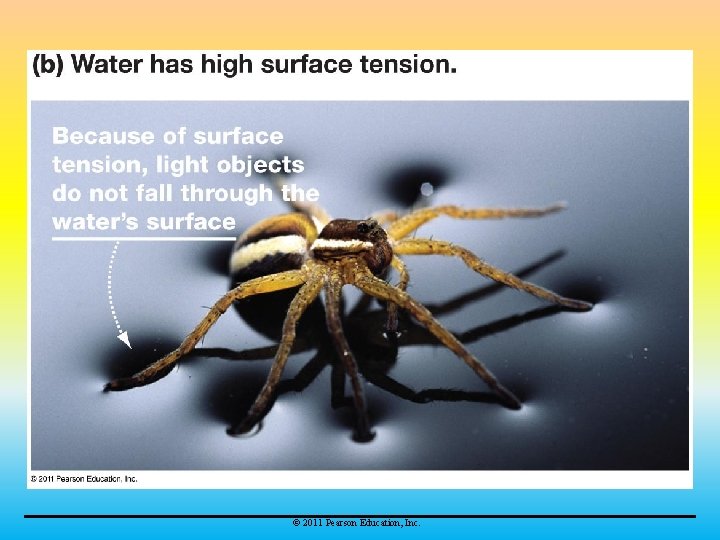 (b) Water has high surface tension.

Because of surface tension, light objects do not fall through the water's surface

© 2011 Pearson Education, Inc.

© 2011 Pearson Education, Inc.